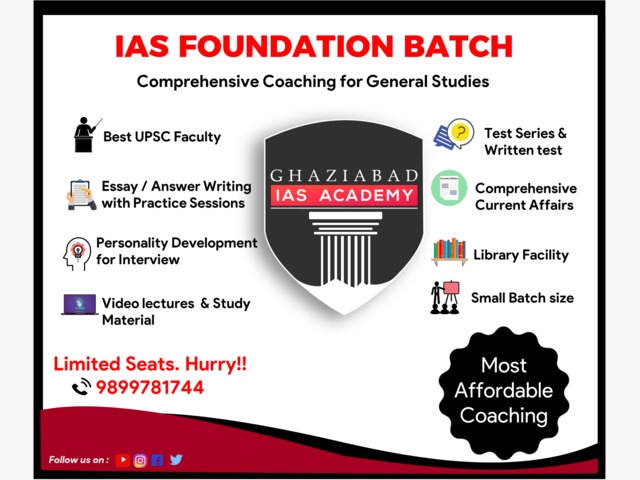 IAS FOUNDATION BATCH

Comprehensive Coaching for General Studies

Best UPSC Faculty

Essay / Answer Writing with Practice Sessions

Personality Development for Interview

Video lectures & Study Material

GHAZIABAD
IAS ACADEMY

Test Series & Written test

Comprehensive Current Affairs

Library Facility

Small Batch size

Limited Seats. Hurry!!
9899781744

Most Affordable Coaching

Follow us on :